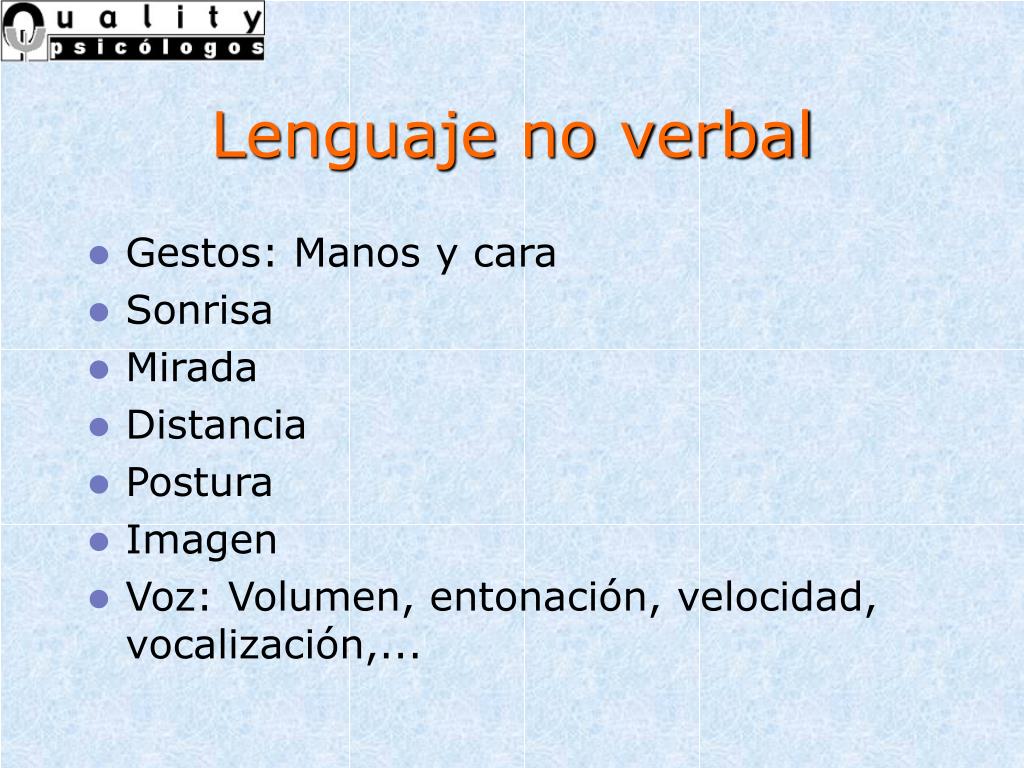 Quality psicólogos

Lenguaje no verbal

- Gestos: Manos y cara
- Sonrisa
- Mirada
- Distancia
- Postura
- Imagen
- Voz: Volumen, entonación, velocidad, vocalización,...